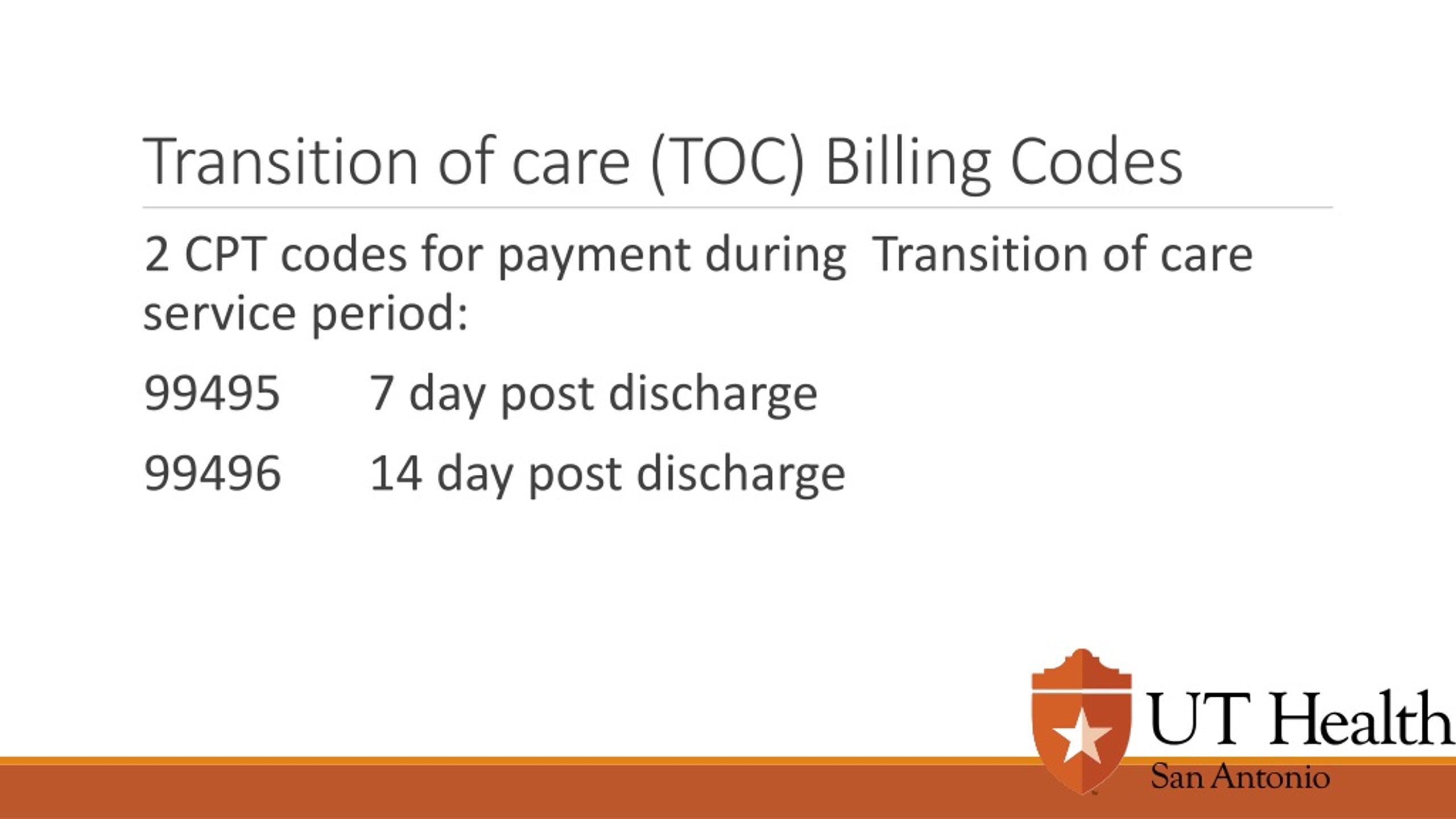 Transition of care (TOC) Billing Codes

2 CPT codes for payment during Transition of care service period:

99495 7 day post discharge

99496 14 day post discharge

UT Health
San Antonio